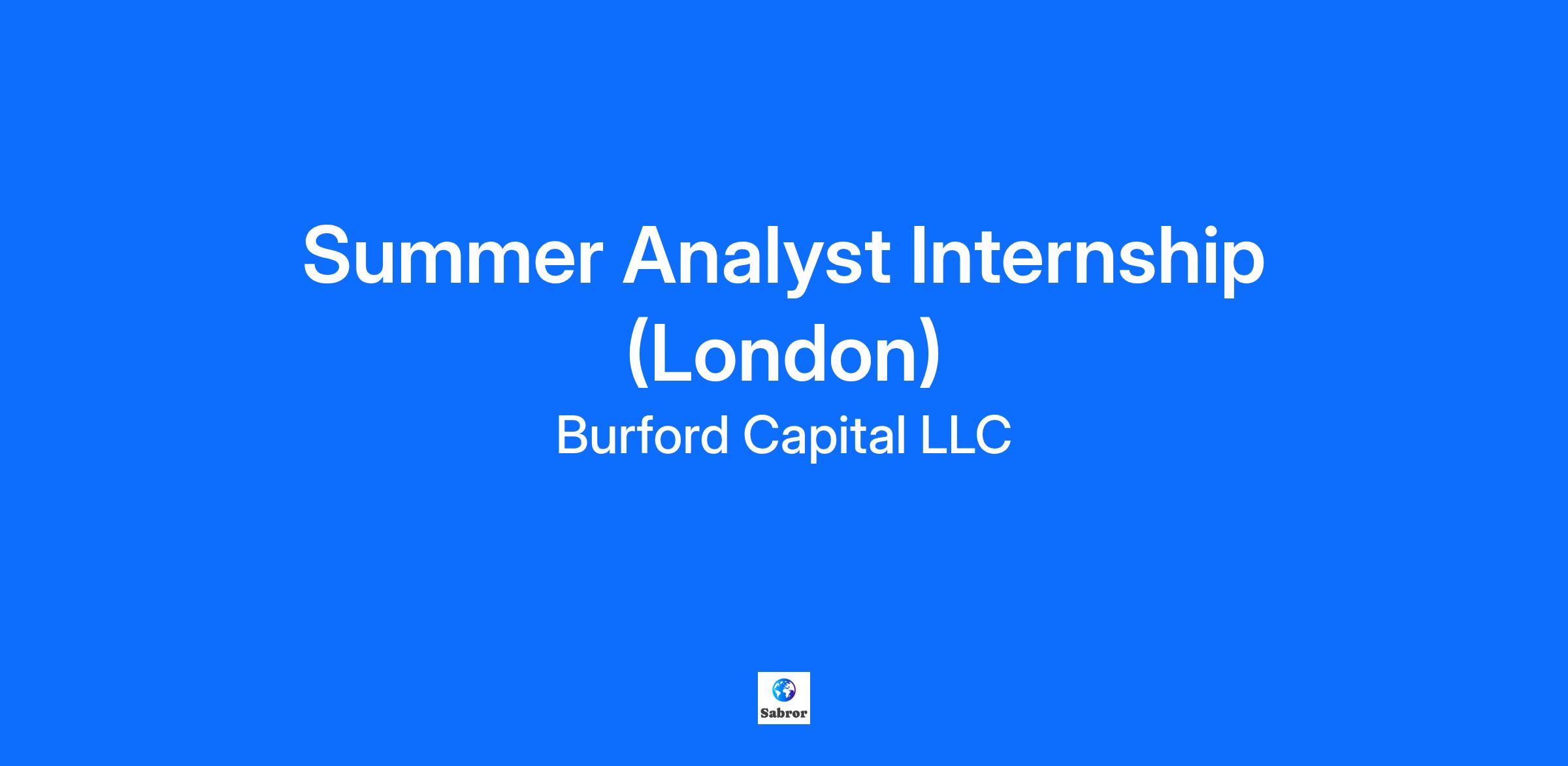 Summer Analyst Internship (London)

Burford Capital LLC

Sabror